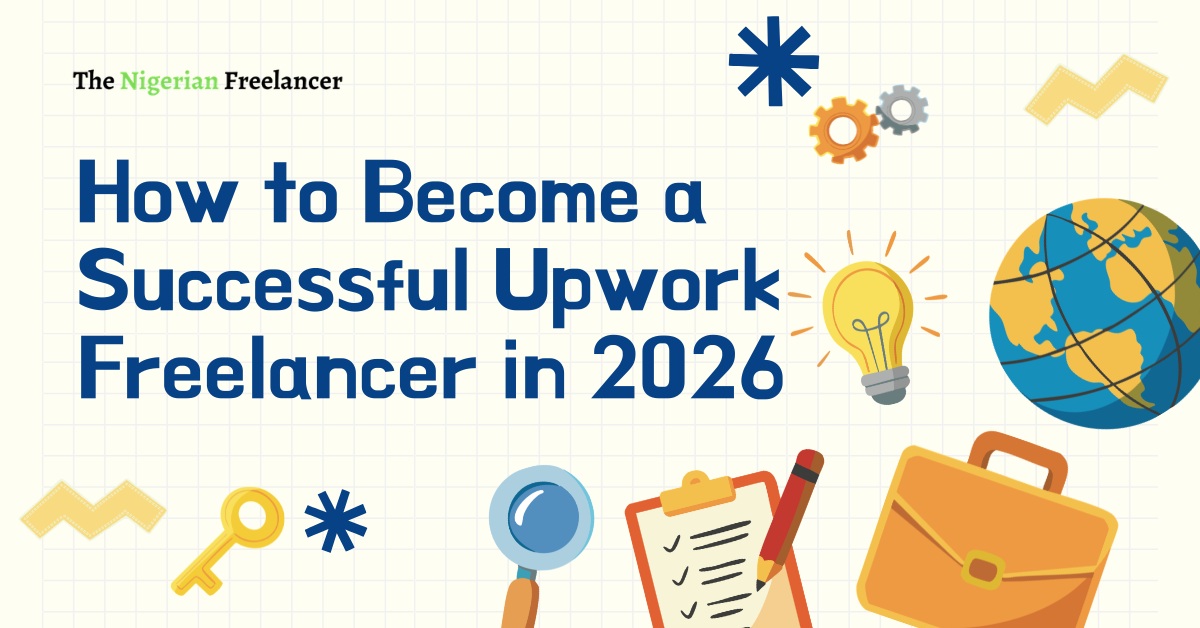 The Nigerian Freelancer

How to Become a Successful Upwork Freelancer in 2026